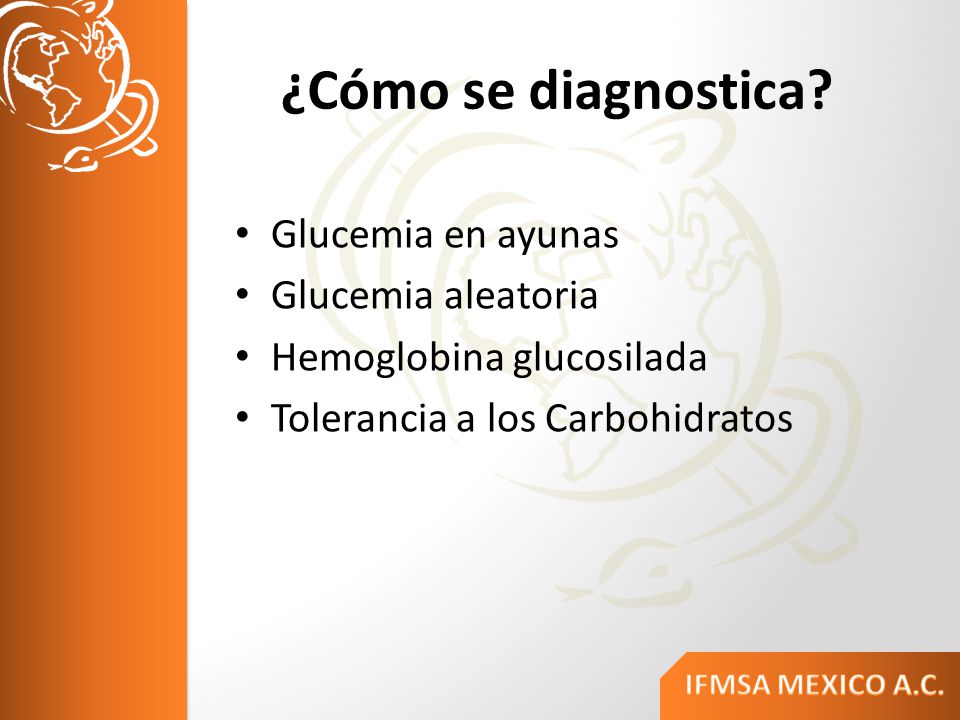 ¿Cómo se diagnostica?

• Glucemia en ayunas
• Glucemia aleatoria
• Hemoglobina glucosilada
• Tolerancia a los Carbohidratos

IFMSA MEXICO A.C.